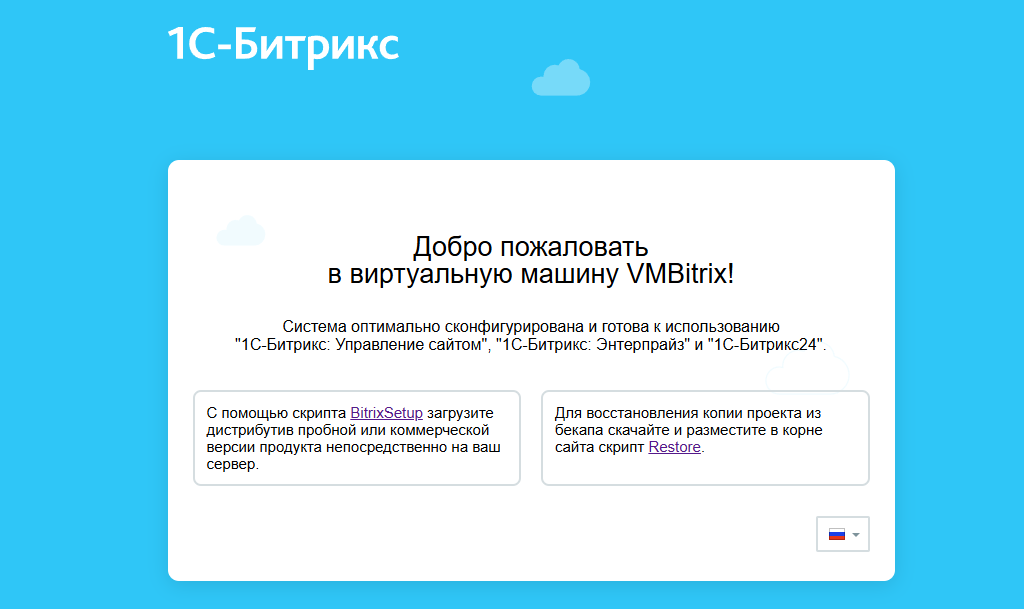 1С-Битрикс

Добро пожаловать
в виртуальную машину VMBitrix!

Система оптимально сконфигурирована и готова к использованию "1С-Битрикс: Управление сайтом", "1С-Битрикс: Энтерпрайз" и "1С-Битрикс24".

С помощью скрипта BitrixSetup загрузите дистрибутив пробной или коммерческой версии продукта непосредственно на ваш сервер.

Для восстановления копии проекта из бекапа скачайте и разместите в корне сайта скрипт Restore.